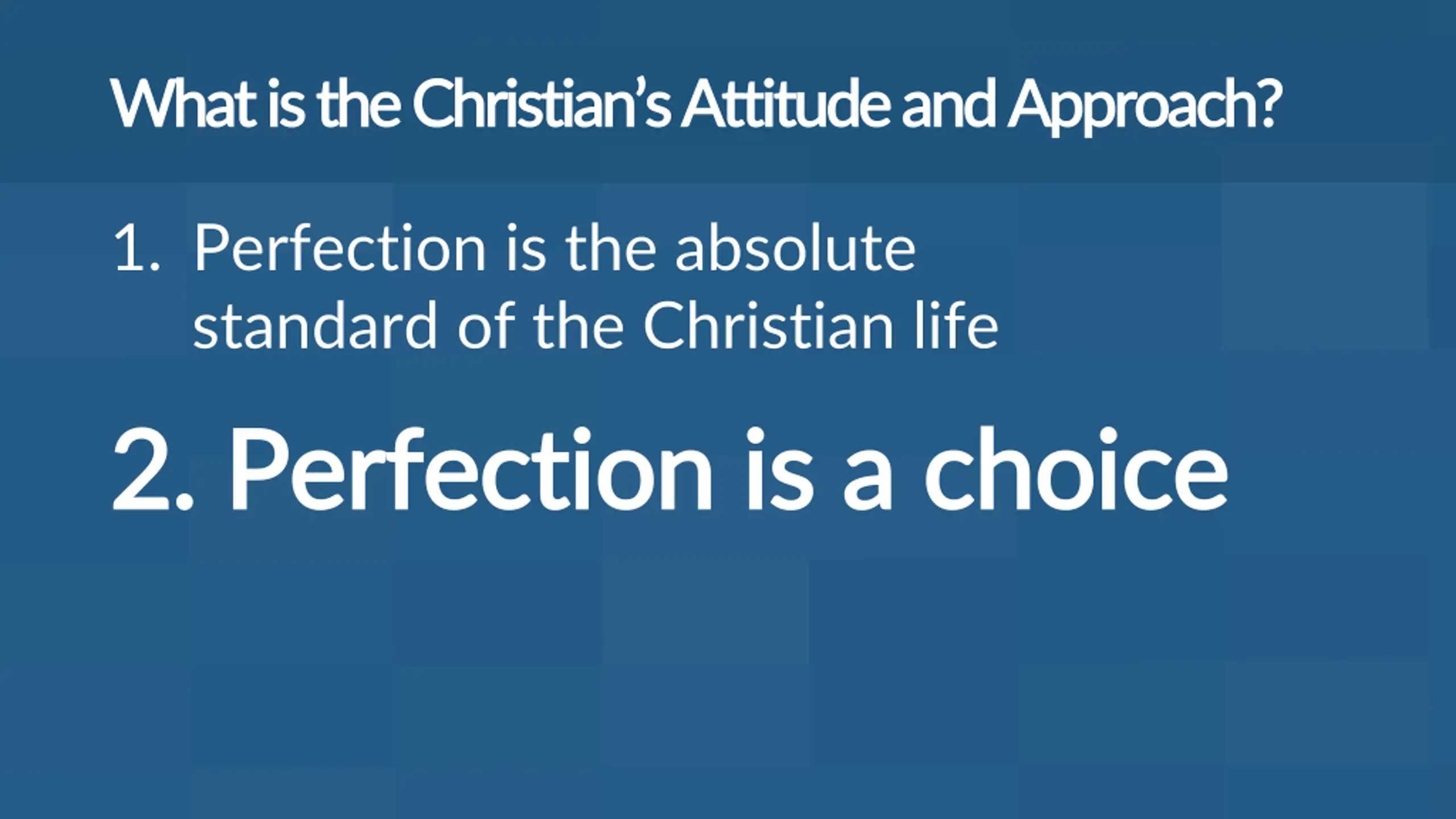 What is the Christian's Attitude and Approach?

1. Perfection is the absolute standard of the Christian life

2. Perfection is a choice